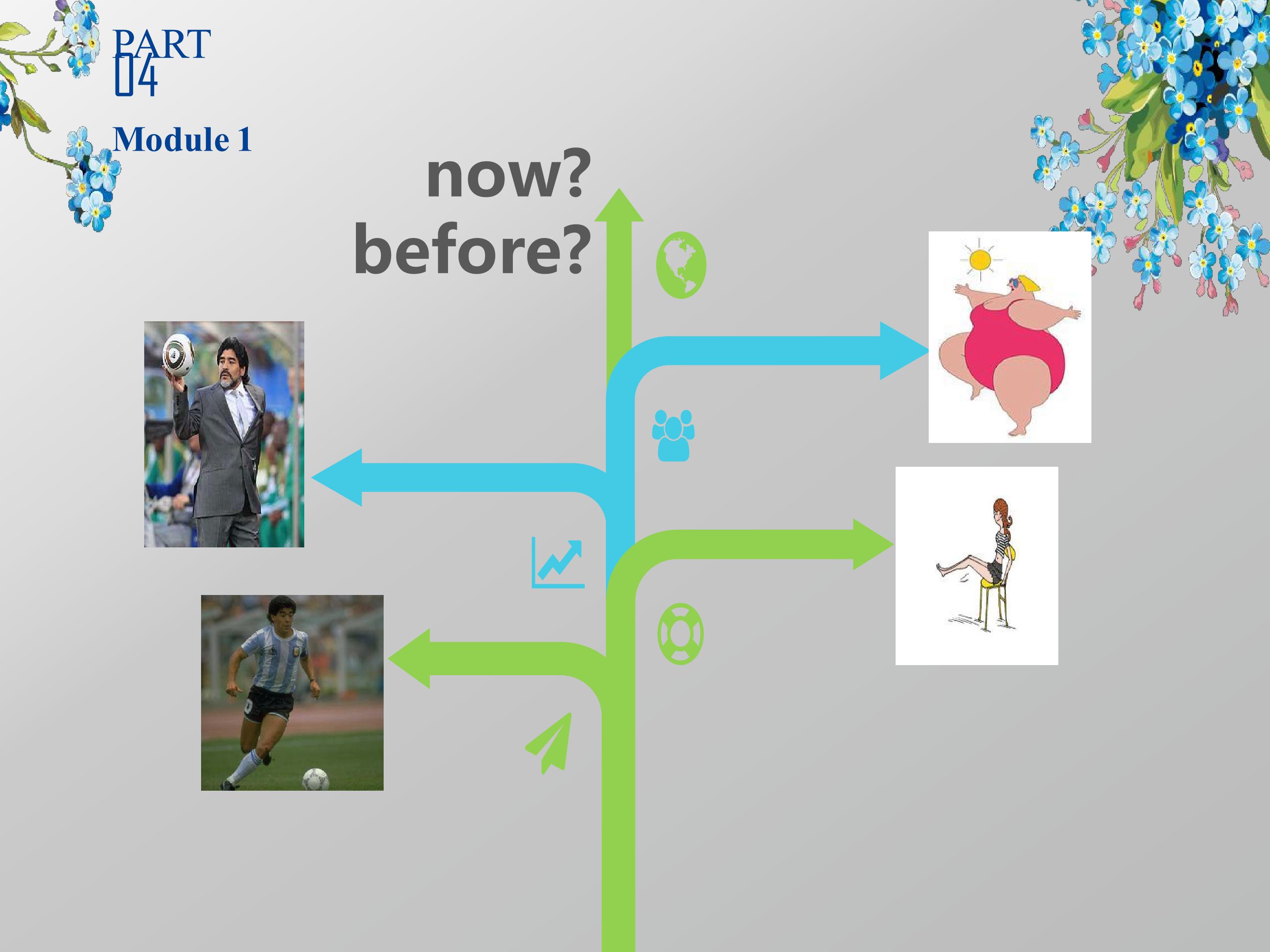 PART
04
Module 1

now?
before?